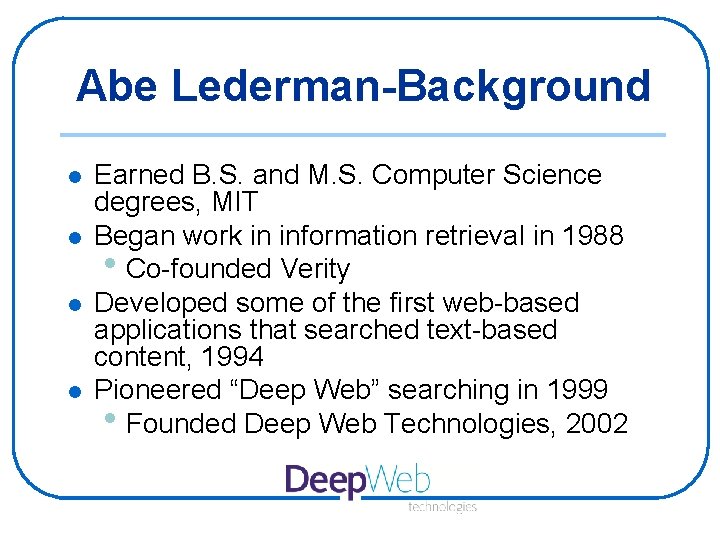 Abe Lederman-Background

- Earned B.S. and M.S. Computer Science degrees, MIT
- Began work in information retrieval in 1988
  - Co-founded Verity
- Developed some of the first web-based applications that searched text-based content, 1994
- Pioneered “Deep Web” searching in 1999
  - Founded Deep Web Technologies, 2002

DeepWeb technologies